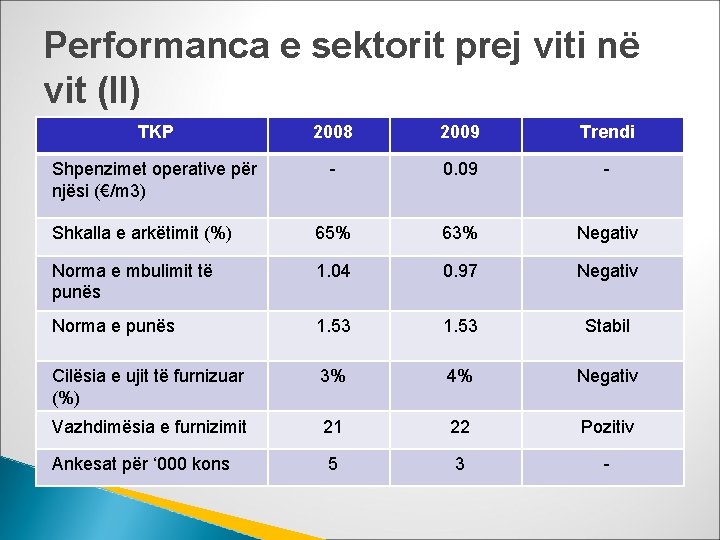 Performanca e sektorit prej viti në vit (II)

| TKP | 2008 | 2009 | Trendi |
|---|---|---|---|
| Shpenzimet operative për njësi (€/m3) | - | 0.09 | - |
| Shkalla e arkëtimit (%) | 65% | 63% | Negativ |
| Norma e mbulimit të punës | 1.04 | 0.97 | Negativ |
| Norma e punës | 1.53 | 1.53 | Stabil |
| Cilësia e ujit të furnizuar (%) | 3% | 4% | Negativ |
| Vazhdimësia e furnizimit | 21 | 22 | Pozitiv |
| Ankesat për ‘000 kons | 5 | 3 | - |